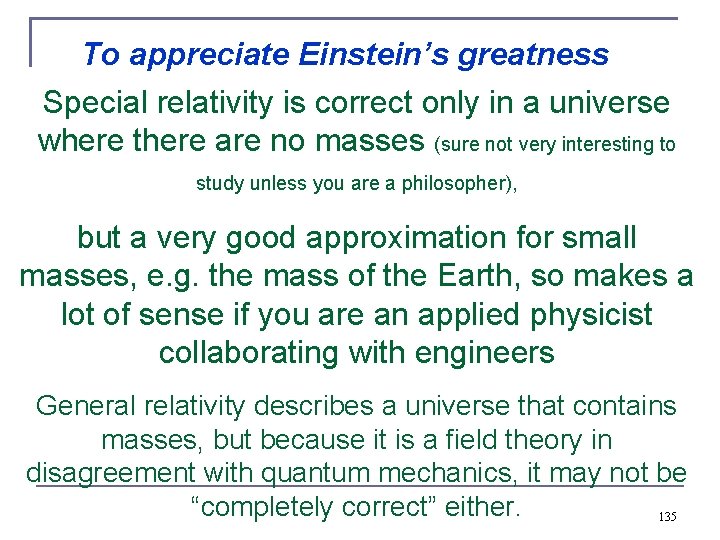 To appreciate Einstein's greatness

Special relativity is correct only in a universe where there are no masses (sure not very interesting to study unless you are a philosopher),

but a very good approximation for small masses, e.g. the mass of the Earth, so makes a lot of sense if you are an applied physicist collaborating with engineers

General relativity describes a universe that contains masses, but because it is a field theory in disagreement with quantum mechanics, it may not be "completely correct" either.

135